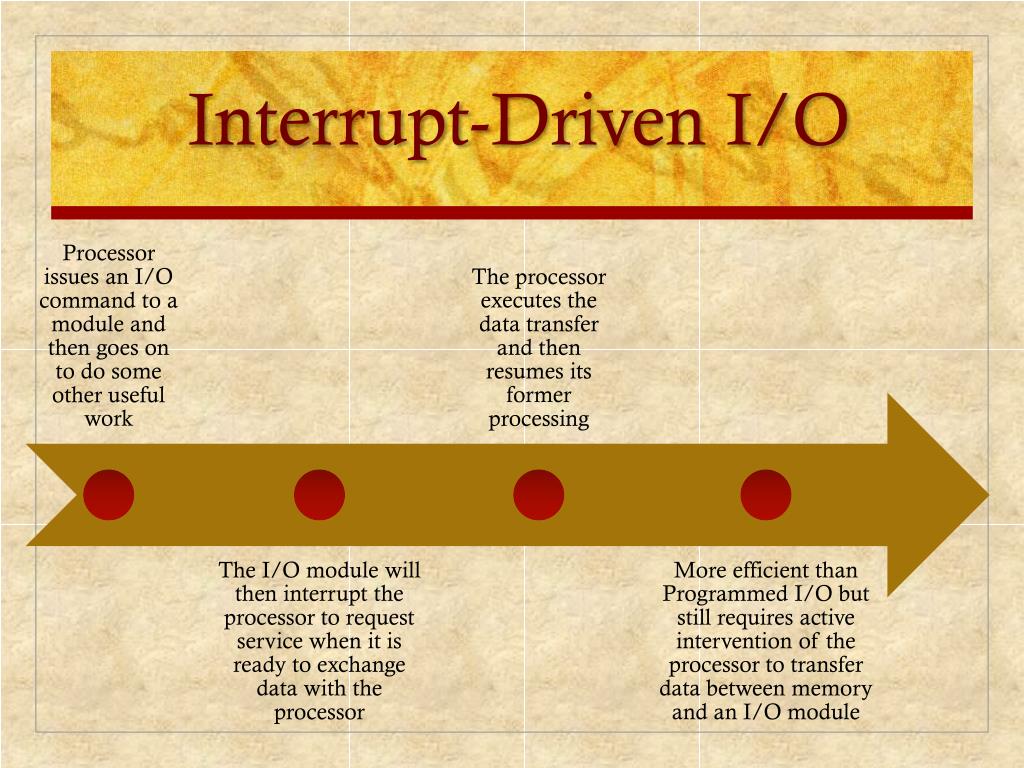 Interrupt-Driven I/O

Processor issues an I/O command to a module and then goes on to do some other useful work

The I/O module will then interrupt the processor to request service when it is ready to exchange data with the processor

The processor executes the data transfer and then resumes its former processing

More efficient than Programmed I/O but still requires active intervention of the processor to transfer data between memory and an I/O module